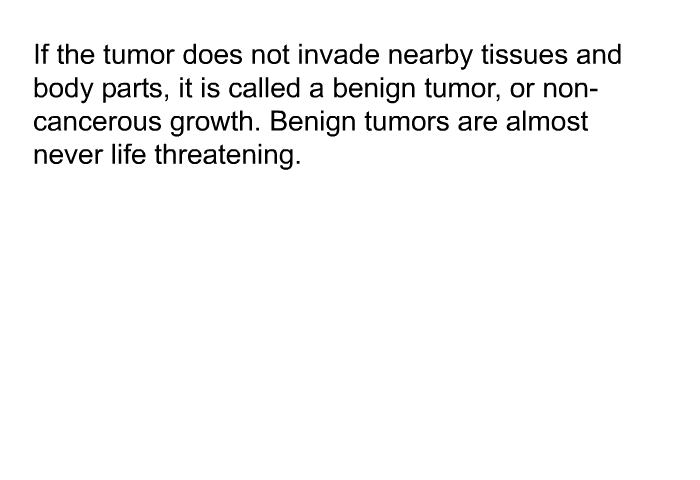 If the tumor does not invade nearby tissues and body parts, it is called a benign tumor, or non-cancerous growth. Benign tumors are almost never life threatening.